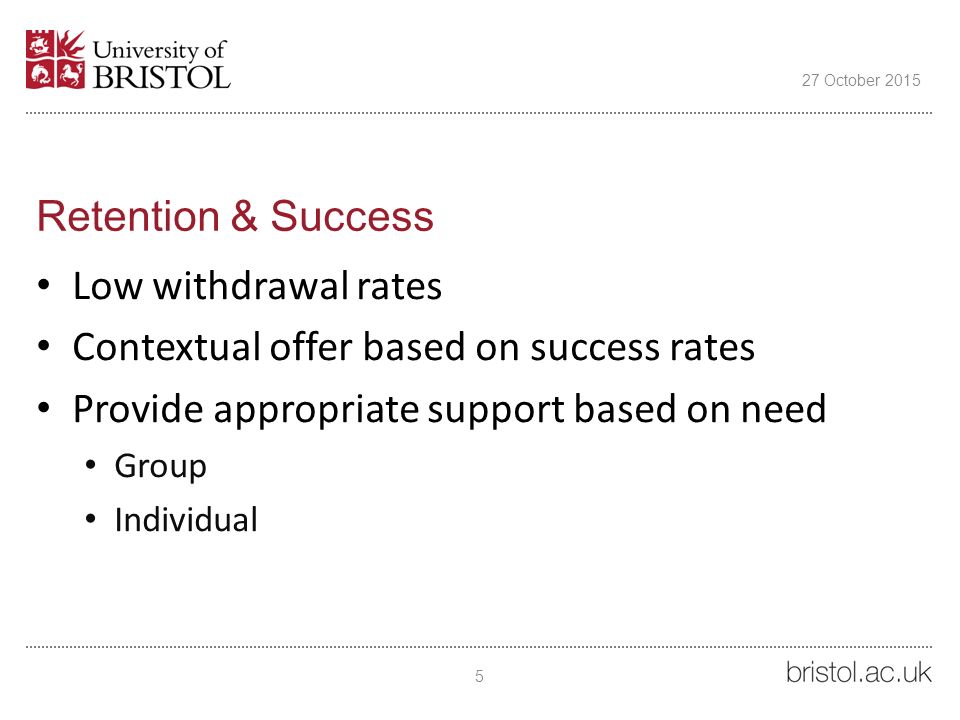 University of BRISTOL

27 October 2015

Retention & Success

• Low withdrawal rates
• Contextual offer based on success rates
• Provide appropriate support based on need
  • Group
  • Individual

5

bristol.ac.uk